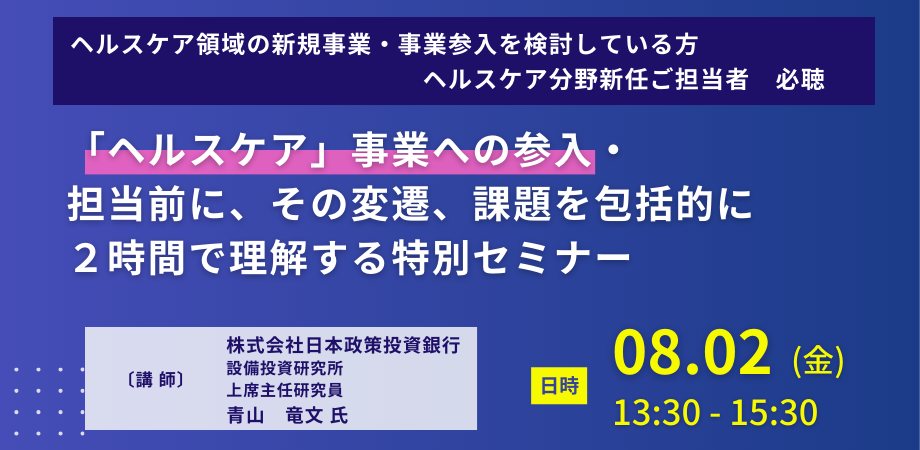 ヘルスケア領域の新規事業・事業参入を検討している方
ヘルスケア分野新任ご担当者　必聴

「ヘルスケア」事業への参入・
担当前に、その変遷、課題を包括的に
２時間で理解する特別セミナー

〔講 師〕
株式会社日本政策投資銀行
設備投資研究所
上席主任研究員
青山　竜文 氏

日時
08.02 (金)
13:30 - 15:30